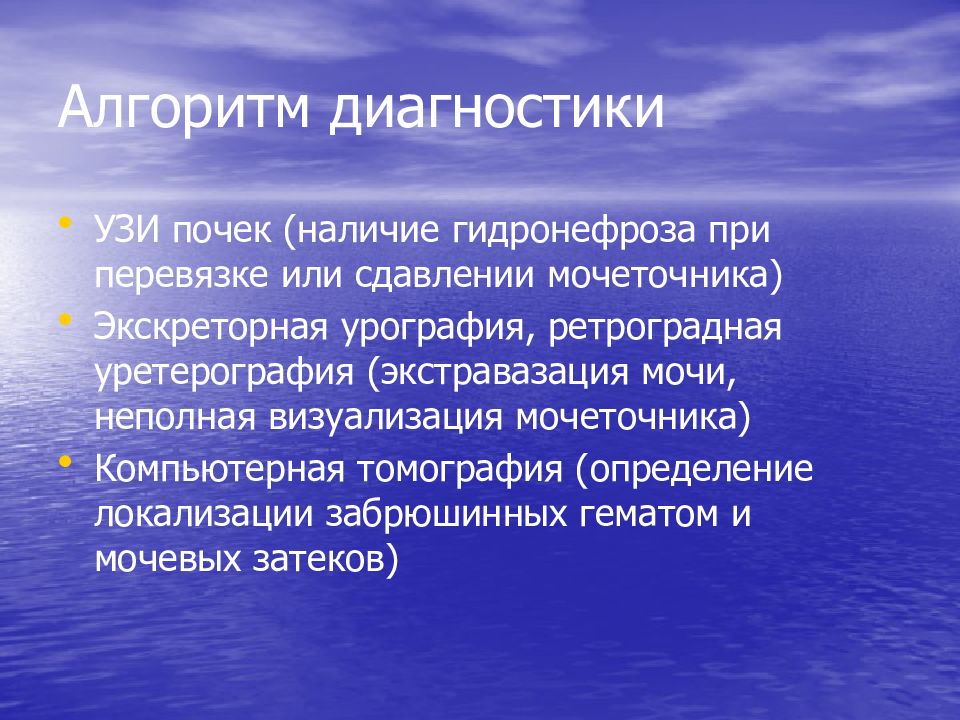 Алгоритм диагностики

• УЗИ почек (наличие гидронефроза при перевязке или сдавлении мочеточника)
• Экскреторная урография, ретроградная уретерография (экстравазация мочи, неполная визуализация мочеточника)
• Компьютерная томография (определение локализации забрюшинных гематом и мочевых затеков)